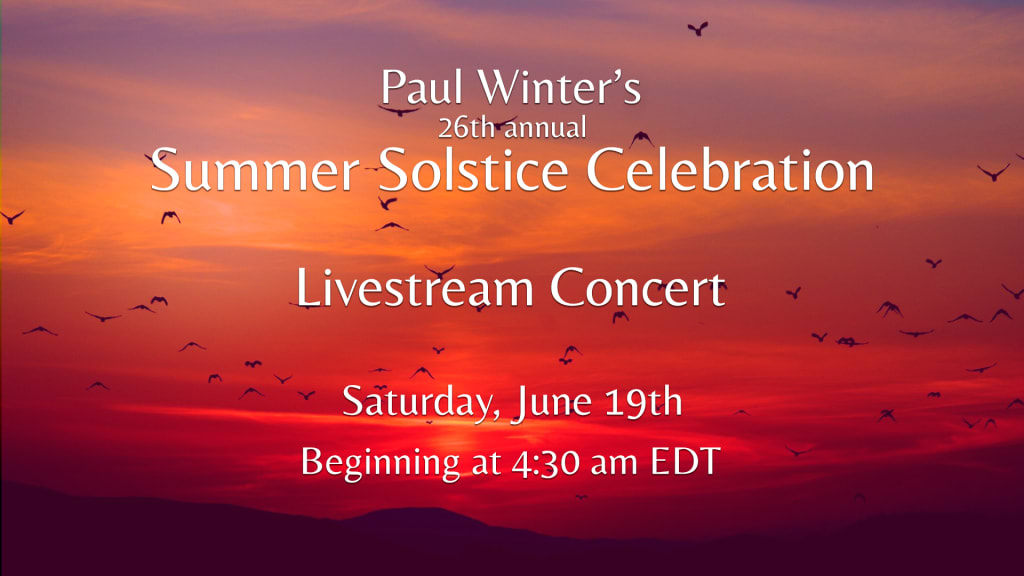 Paul Winter's
26th annual
Summer Solstice Celebration

Livestream Concert

Saturday, June 19th
Beginning at 4:30 am EDT